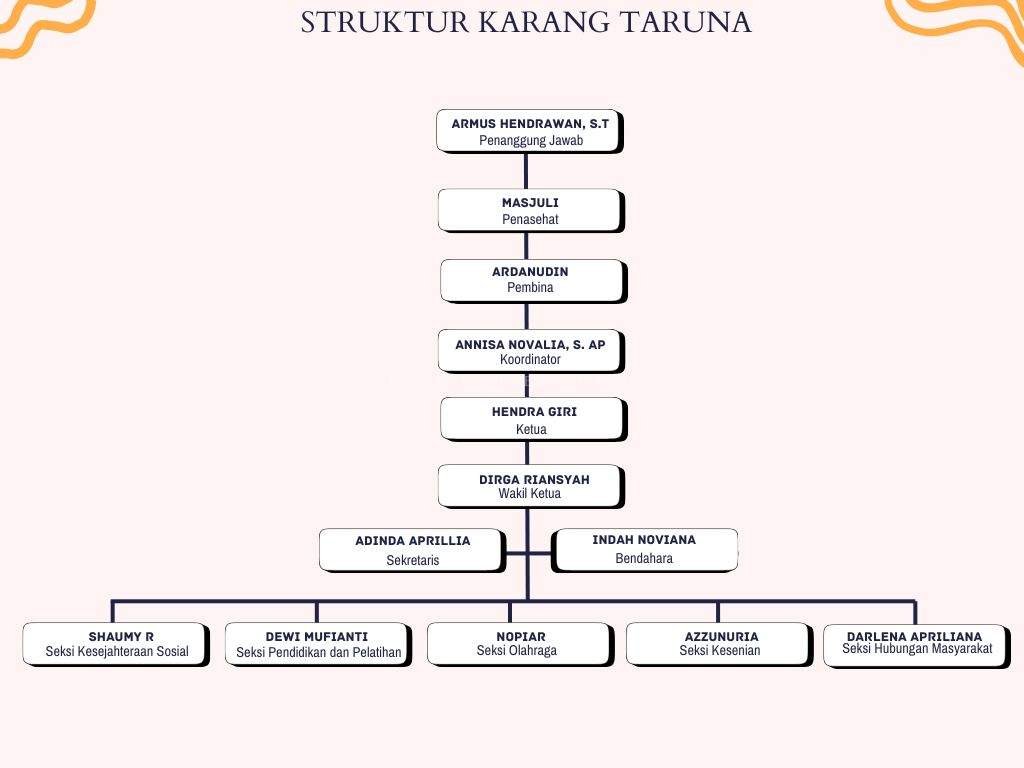 STRUKTUR KARANG TARUNA

ARMUS HENDRAWAN, S.T
Penanggung Jawab

MASJULI
Penasehat

ARDANUDIN
Pembina

ANNISA NOVALIA, S. AP
Koordinator

HENDRA GIRI
Ketua

DIRGA RIANSYAH
Wakil Ketua

ADINDA APRILLIA
Sekretaris

INDAH NOVIANA
Bendahara

SHAUMY R
Seksi Kesejahteraan Sosial

DEWI MUFIANTI
Seksi Pendidikan dan Pelatihan

NOPIAR
Seksi Olahraga

AZZUNURIA
Seksi Kesenian

DARLENA APRILIANA
Seksi Hubungan Masyarakat